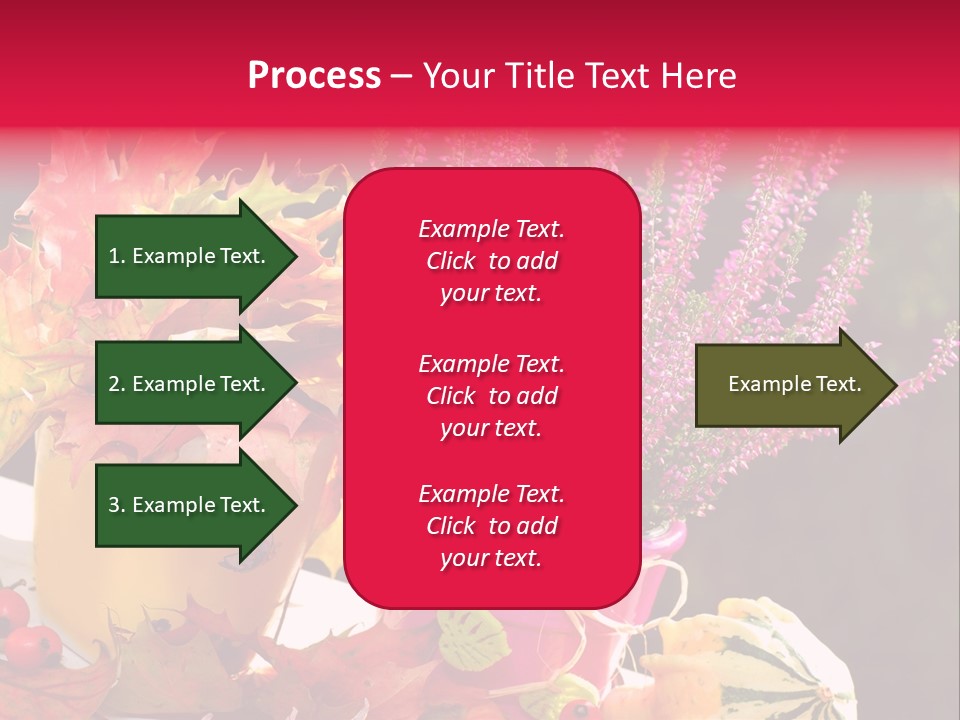 Process – Your Title Text Here

1. Example Text.

2. Example Text.

3. Example Text.

Example Text. Click to add your text.

Example Text. Click to add your text.

Example Text. Click to add your text.

Example Text.